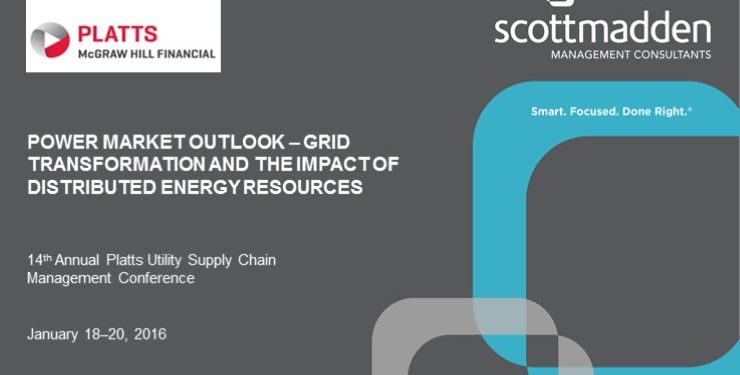 PLATTS
McGRAW HILL FINANCIAL

scottmadden
MANAGEMENT CONSULTANTS

Smart. Focused. Done Right.®

POWER MARKET OUTLOOK – GRID TRANSFORMATION AND THE IMPACT OF DISTRIBUTED ENERGY RESOURCES

14th Annual Platts Utility Supply Chain Management Conference

January 18–20, 2016